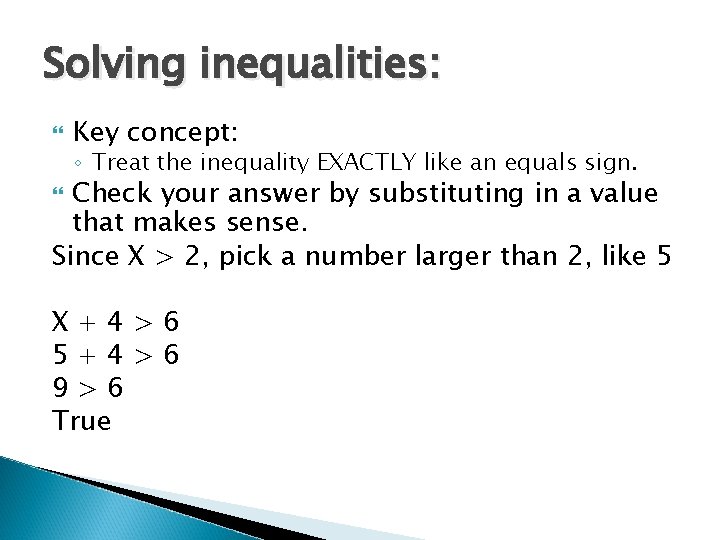 Solving inequalities:

Key concept:

Treat the inequality EXACTLY like an equals sign.

Check your answer by substituting in a value that makes sense.

Since $X > 2$, pick a number larger than 2, like 5

$X + 4 > 6$
$5 + 4 > 6$
$9 > 6$
True